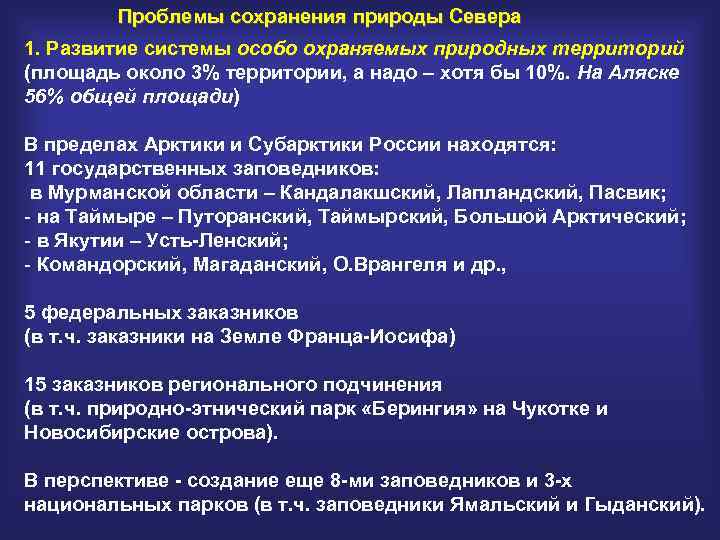 Проблемы сохранения природы Севера

1. Развитие системы особо охраняемых природных территорий (площадь около 3% территории, а надо – хотя бы 10%. На Аляске 56% общей площади)

В пределах Арктики и Субарктики России находятся:
11 государственных заповедников:
в Мурманской области – Кандалакшский, Лапландский, Пасвик;
- на Таймыре – Путоранский, Таймырский, Большой Арктический;
- в Якутии – Усть-Ленский;
- Командорский, Магаданский, О.Врангеля и др.,

5 федеральных заказников
(в т.ч. заказники на Земле Франца-Иосифа)

15 заказников регионального подчинения
(в т.ч. природно-этнический парк «Берингия» на Чукотке и Новосибирские острова).

В перспективе - создание еще 8-ми заповедников и 3-х национальных парков (в т.ч. заповедники Ямальский и Гыданский).